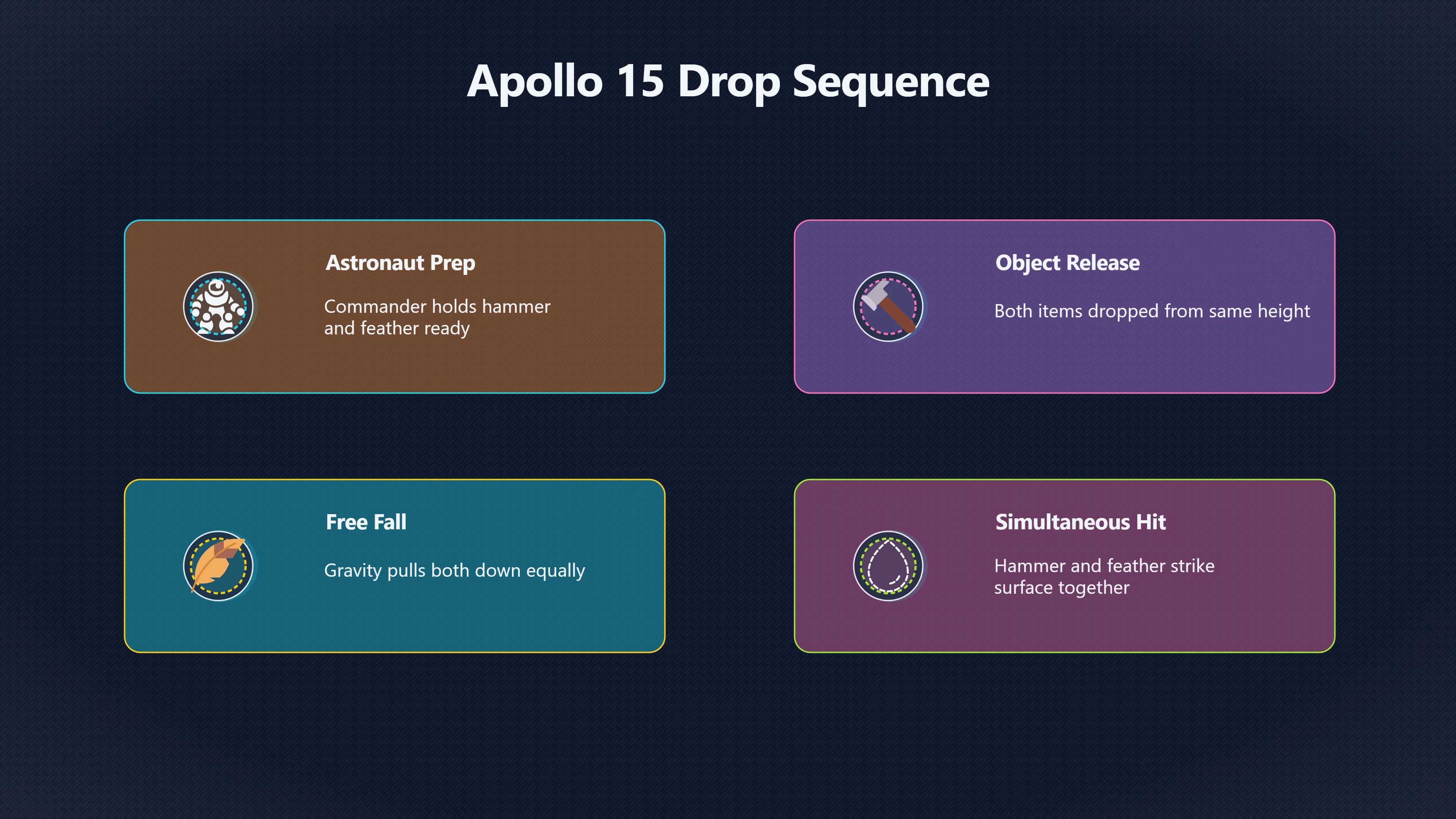 Apollo 15 Drop Sequence

Astronaut Prep

Commander holds hammer and feather ready

Object Release

Both items dropped from same height

Free Fall

Gravity pulls both down equally

Simultaneous Hit

Hammer and feather strike surface together